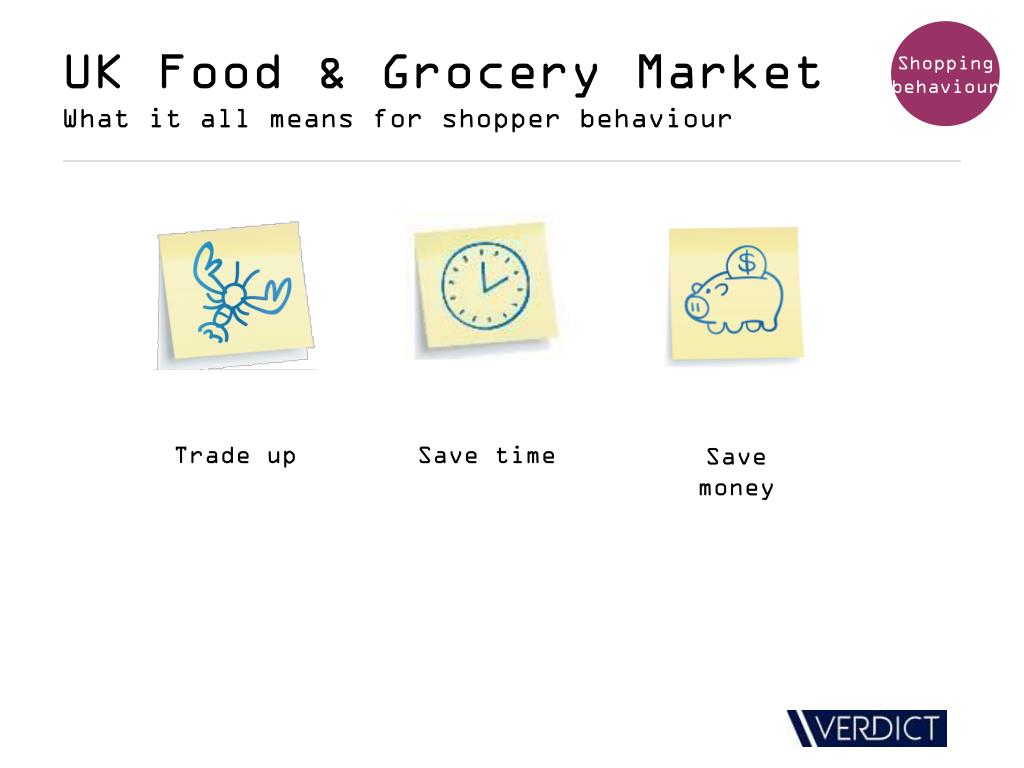 UK Food & Grocery Market
What it all means for shopper behaviour

Shopping behaviour

$

Trade up

Save time

Save money

VERDICT